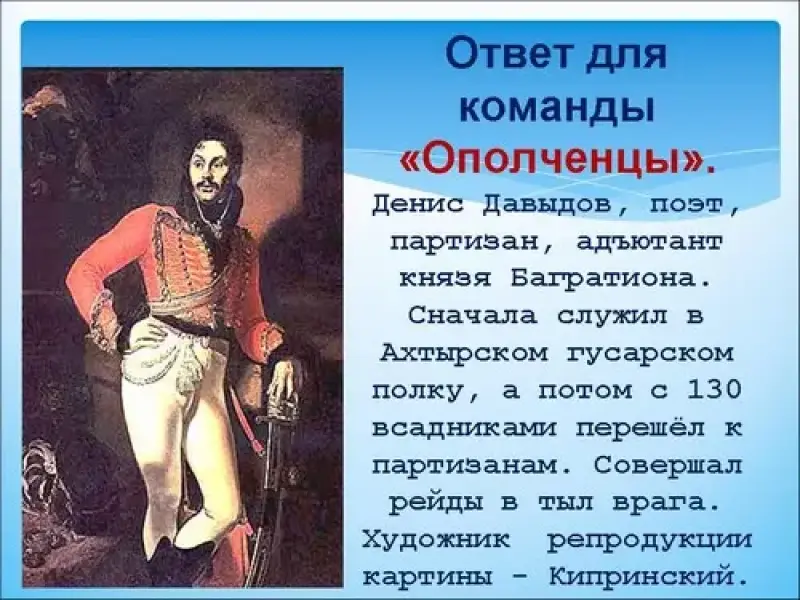 Ответ для команды «Ополченцы».

Денис Давыдов, поэт, партизан, адъютант князя Багратиона. Сначала служил в Ахтырском гусарском полку, а потом с 130 всадниками перешёл к партизанам. Совершал рейды в тыл врага. Художник репродукции картины - Кипринский.